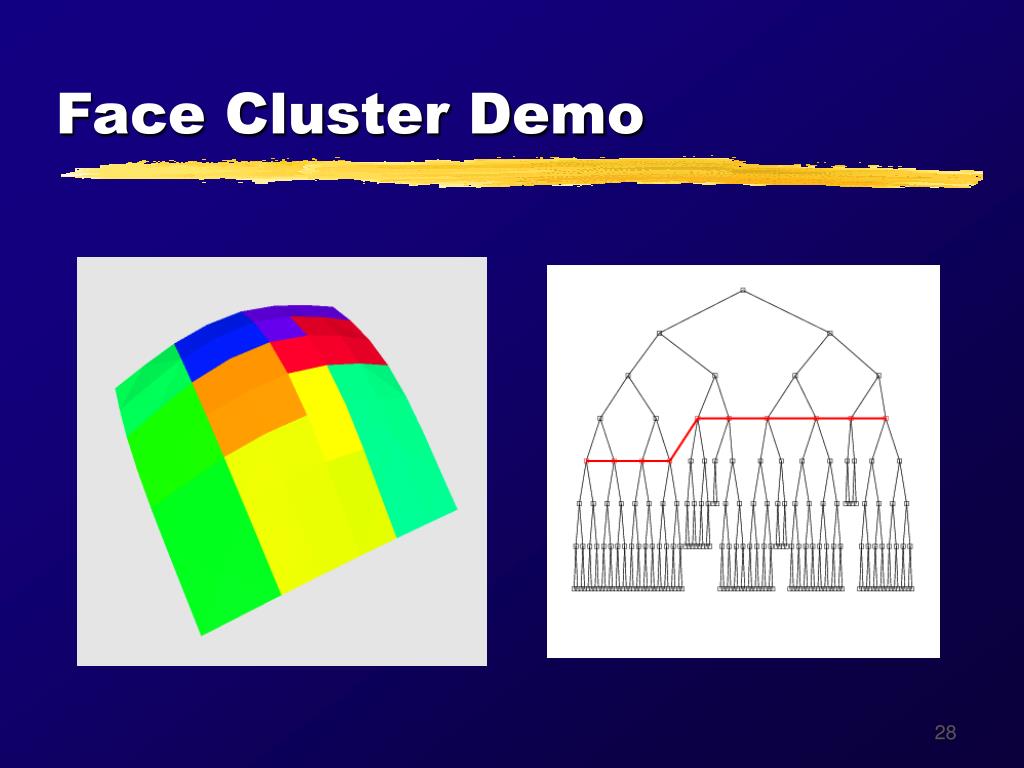 Face Cluster Demo

28